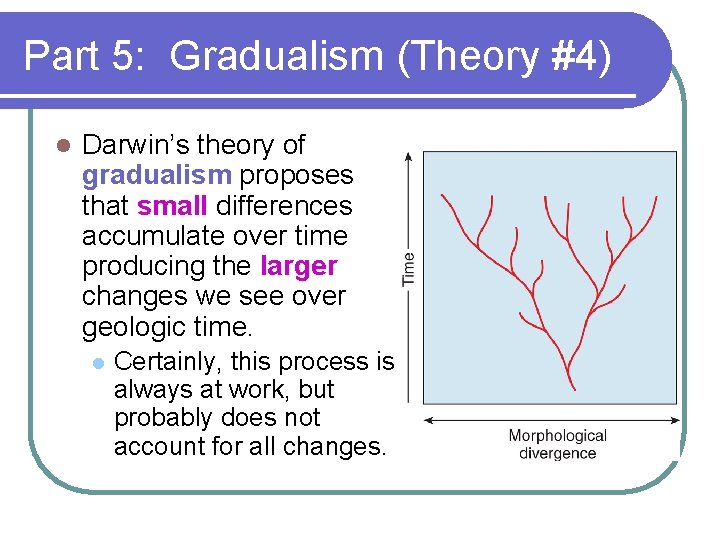 Part 5: Gradualism (Theory #4)

Darwin's theory of gradualism proposes that small differences accumulate over time producing the larger changes we see over geologic time.

Certainly, this process is always at work, but probably does not account for all changes.

Time

Morphological divergence